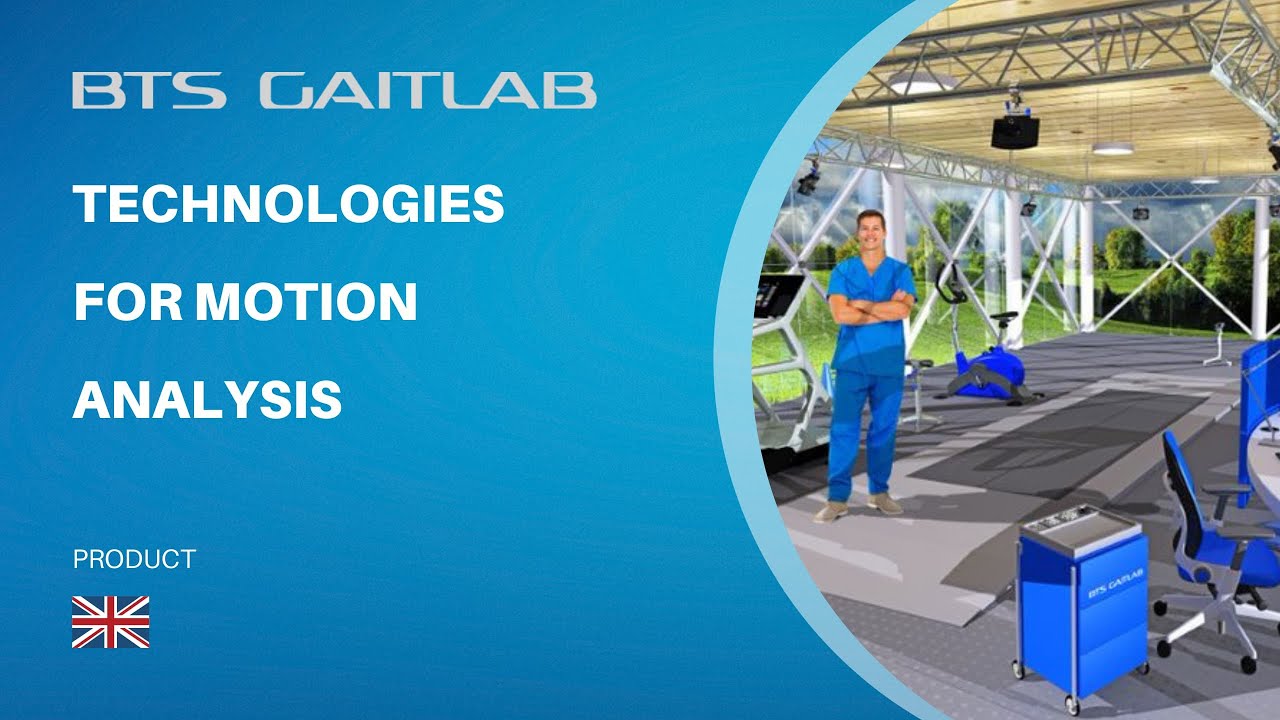 BTS GAITLAB

TECHNOLOGIES FOR MOTION ANALYSIS

PRODUCT

BTS GAITLAB